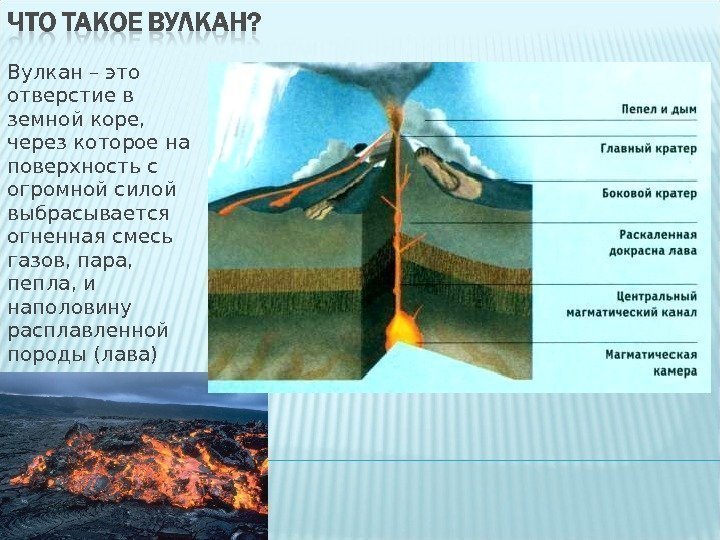 ЧТО ТАКОЕ ВУЛКАН?

Вулкан – это отверстие в земной коре, через которое на поверхность с огромной силой выбрасывается огненная смесь газов, пара, пепла, и наполовину расплавленной породы (лава)

Пепел и дым

Главный кратер

Боковой кратер

Раскаленная докрасна лава

Центральный магматический канал

Магматическая камера